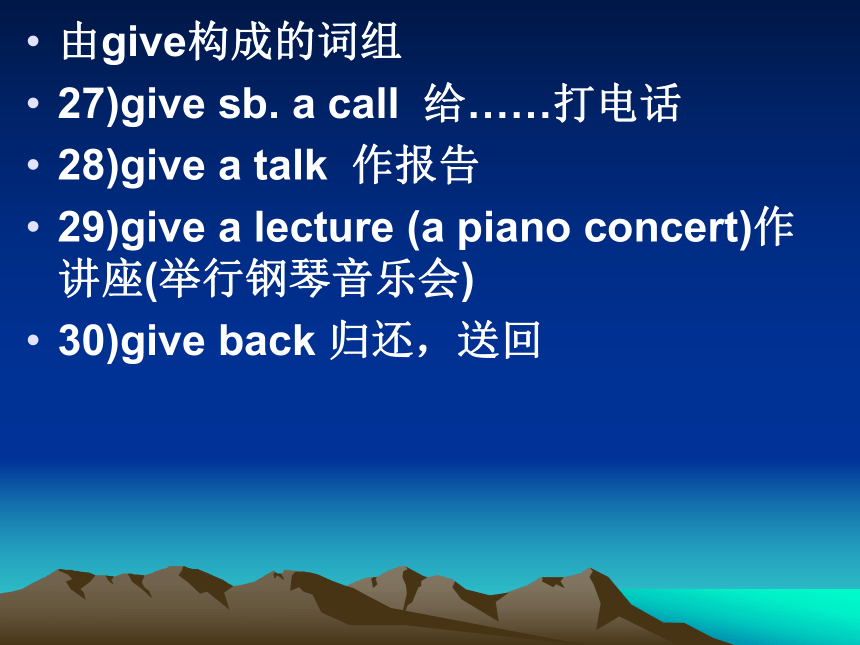 • 由give构成的词组
• 27)give sb. a call 给……打电话
• 28)give a talk 作报告
• 29)give a lecture (a piano concert)作讲座(举行钢琴音乐会)
• 30)give back 归还，送回